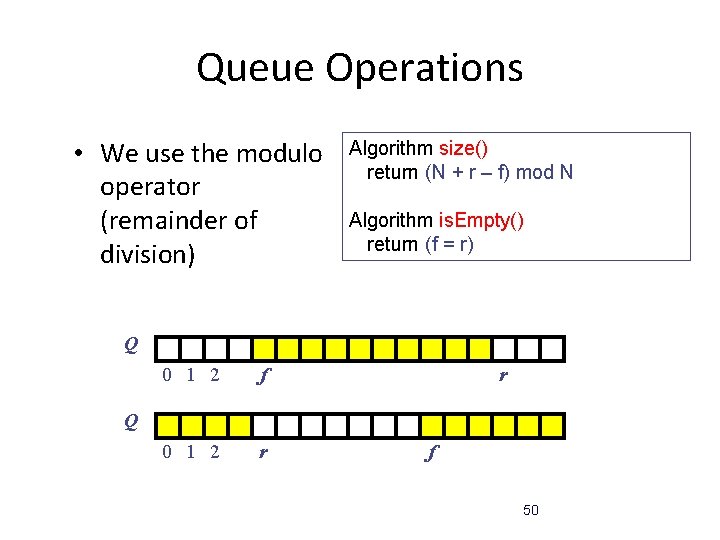 Queue Operations

• We use the modulo operator (remainder of division)

Algorithm size()
return (N + r – f) mod N

Algorithm isEmpty()
return (f = r)

Q

0 1 2 f r

Q

0 1 2 r f

50